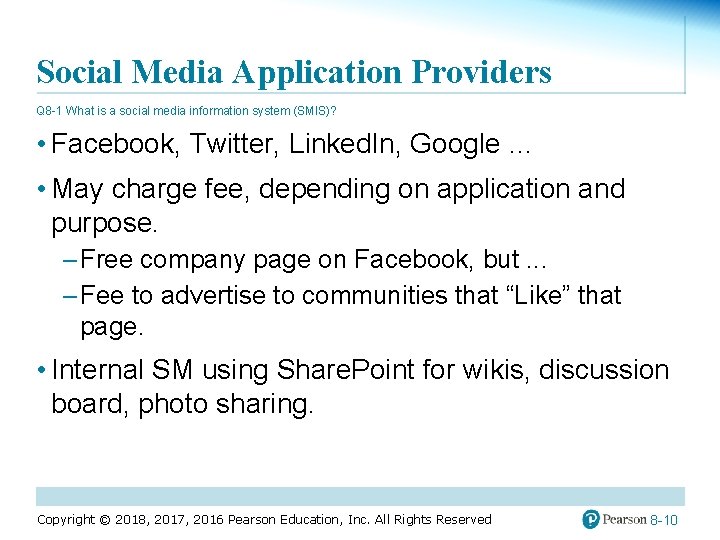 Social Media Application Providers

Q8-1 What is a social media information system (SMIS)?

• Facebook, Twitter, LinkedIn, Google …

• May charge fee, depending on application and purpose.

– Free company page on Facebook, but …

– Fee to advertise to communities that “Like” that page.

• Internal SM using SharePoint for wikis, discussion board, photo sharing.

Copyright © 2018, 2017, 2016 Pearson Education, Inc. All Rights Reserved

Pearson 8-10